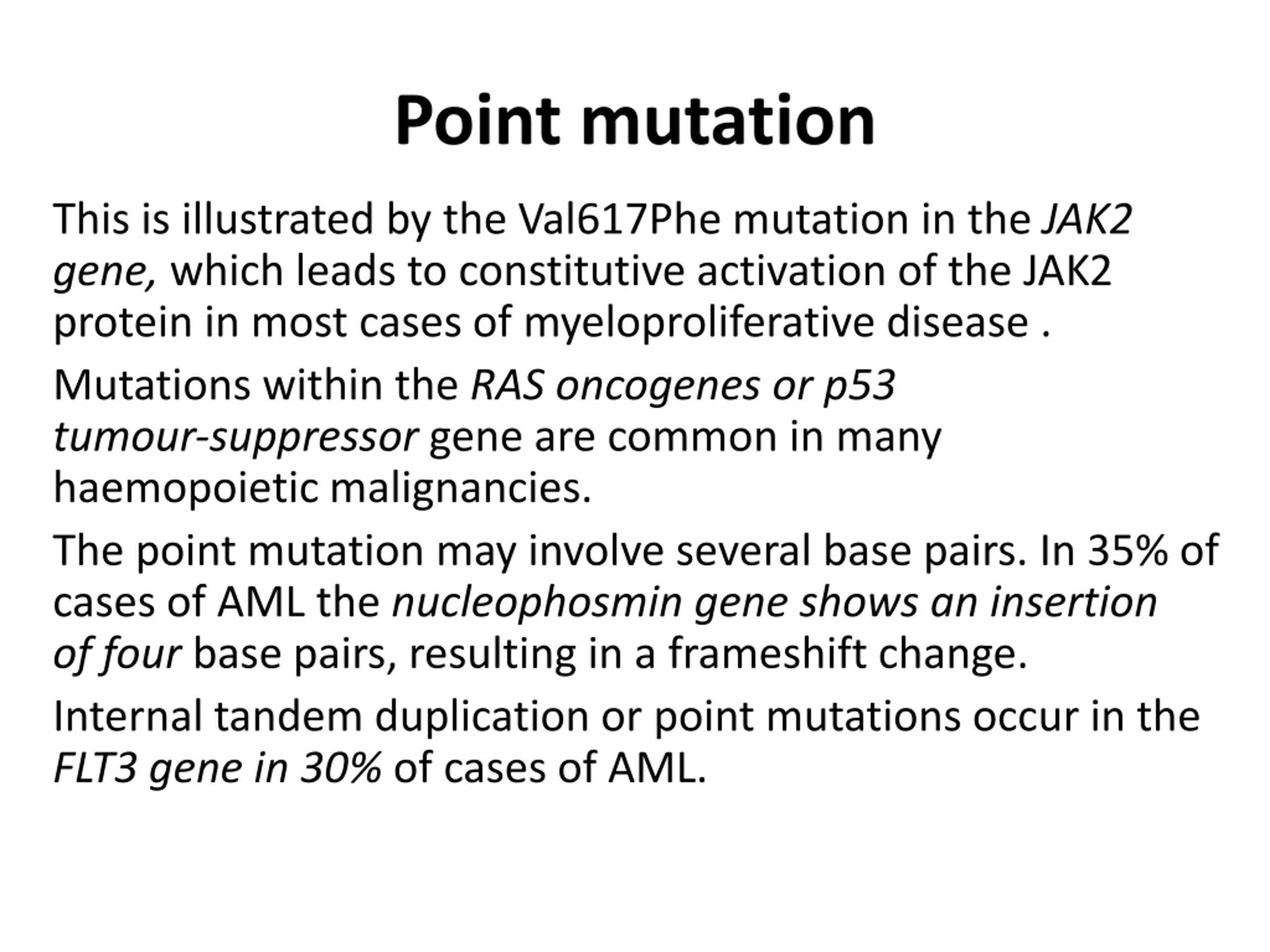 Point mutation

This is illustrated by the Val617Phe mutation in the JAK2 gene, which leads to constitutive activation of the JAK2 protein in most cases of myeloproliferative disease .

Mutations within the RAS oncogenes or p53 tumour-suppressor gene are common in many haemopoietic malignancies.

The point mutation may involve several base pairs. In 35% of cases of AML the nucleophosmin gene shows an insertion of four base pairs, resulting in a frameshift change.

Internal tandem duplication or point mutations occur in the FLT3 gene in 30% of cases of AML.